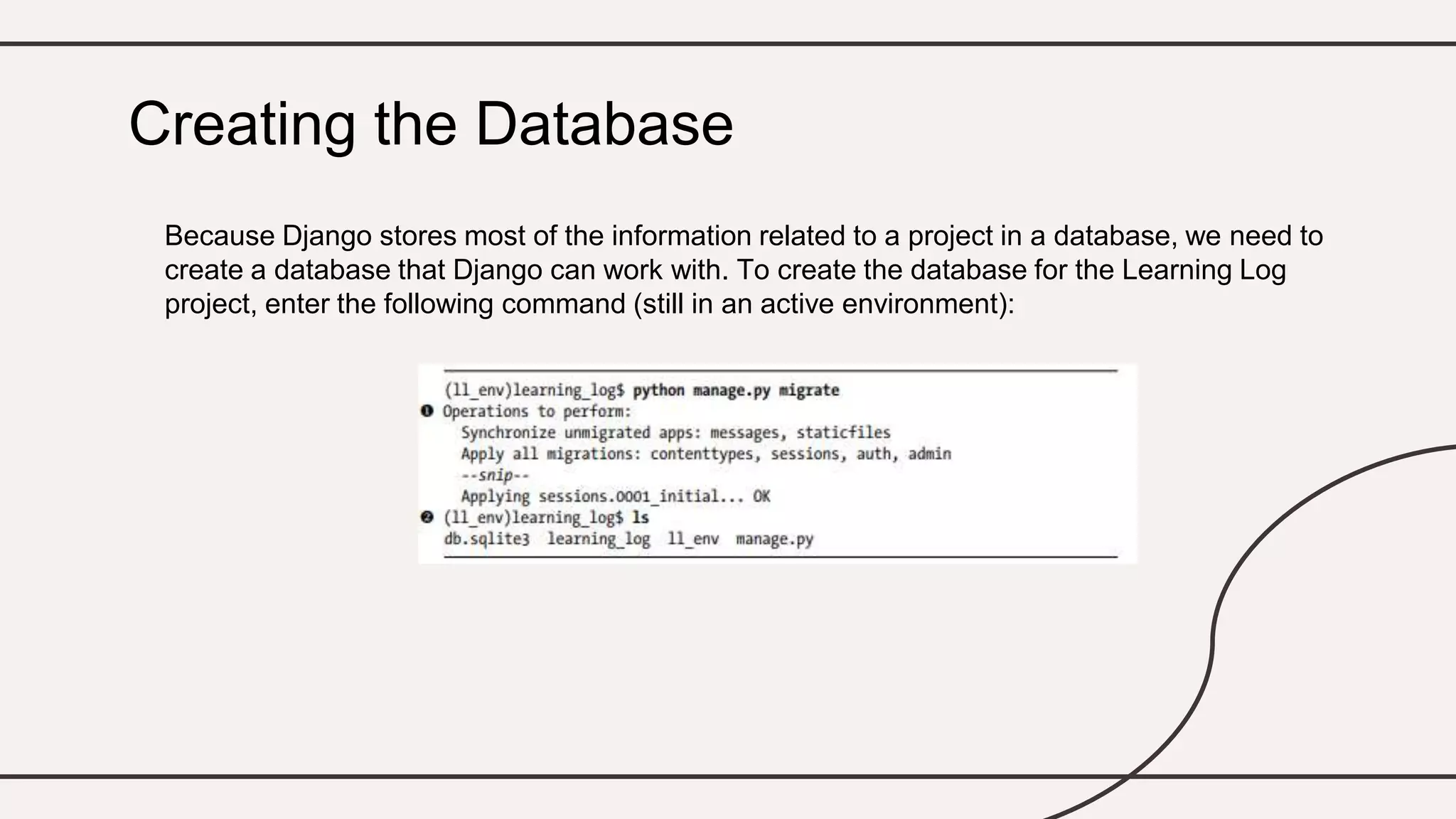 Creating the Database

Because Django stores most of the information related to a project in a database, we need to create a database that Django can work with. To create the database for the Learning Log project, enter the following command (still in an active environment):

(ll_env)learning_log$ python manage.py migrate
❶ Operations to perform:
  Synchronize unmigrated apps: messages, staticfiles
  Apply all migrations: contenttypes, sessions, auth, admin
  --snip--
  Applying sessions.0001_initial... OK
❷ (ll_env)learning_log$ ls
db.sqlite3  learning_log  ll_env  manage.py